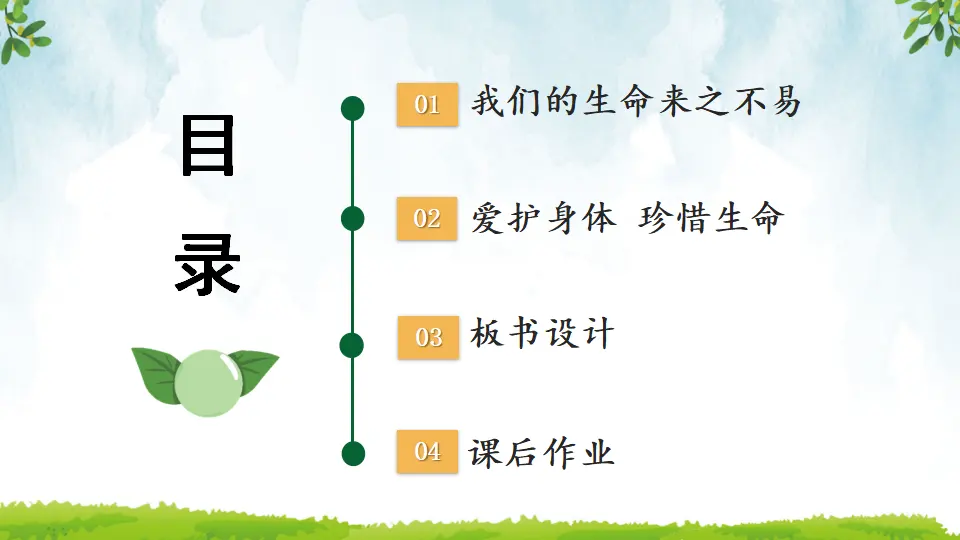 目
录

01 我们的生命来之不易

02 爱护身体 珍惜生命

03 板书设计

04 课后作业